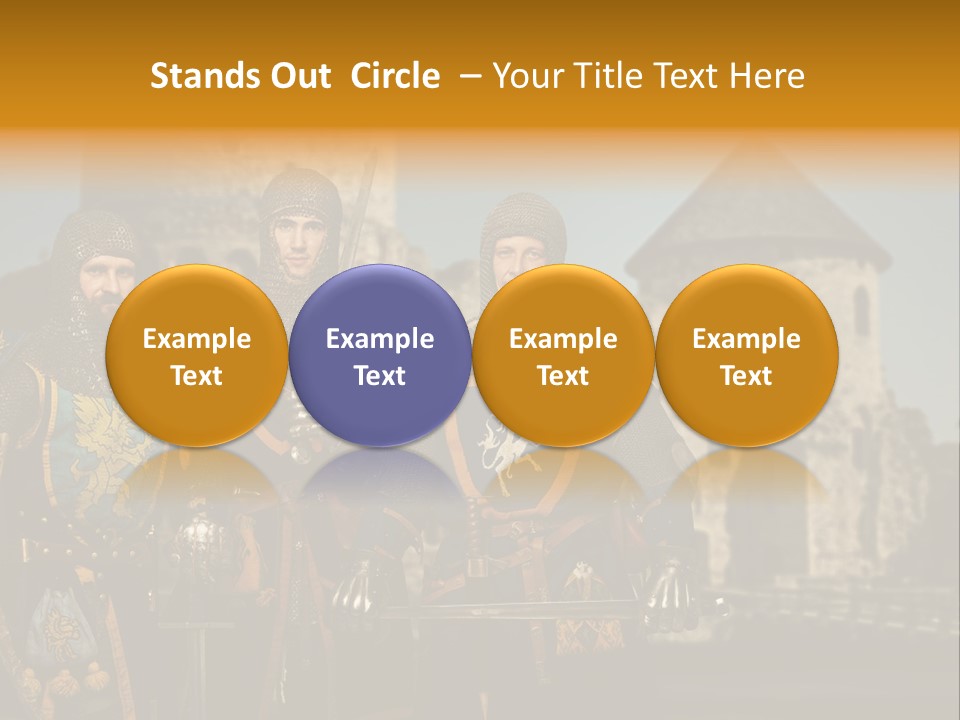 Stands Out Circle – Your Title Text Here

Example Text

Example Text

Example Text

Example Text